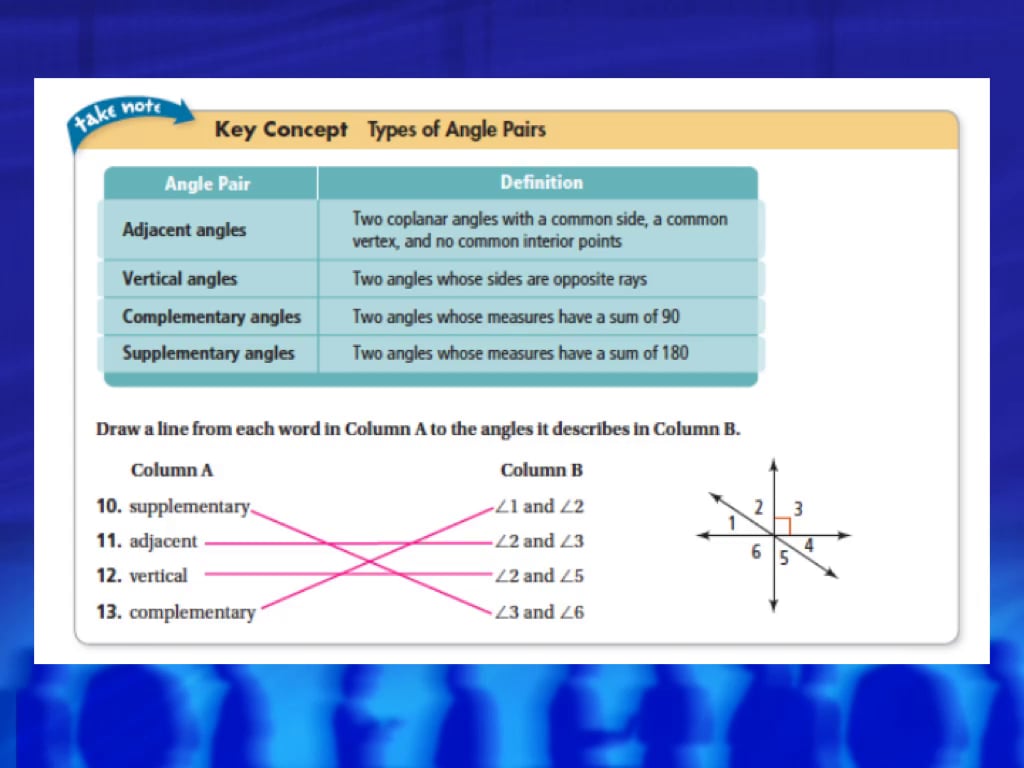 take note

Key Concept Types of Angle Pairs

| Angle Pair | Definition |
|---|---|
| Adjacent angles | Two coplanar angles with a common side, a common vertex, and no common interior points |
| Vertical angles | Two angles whose sides are opposite rays |
| Complementary angles | Two angles whose measures have a sum of 90 |
| Supplementary angles | Two angles whose measures have a sum of 180 |

Draw a line from each word in Column A to the angles it describes in Column B.

Column A
10. supplementary
11. adjacent
12. vertical
13. complementary

Column B
$\angle 1$ and $\angle 2$
$\angle 2$ and $\angle 3$
$\angle 2$ and $\angle 5$
$\angle 3$ and $\angle 6$

1 2 3 4 5 6